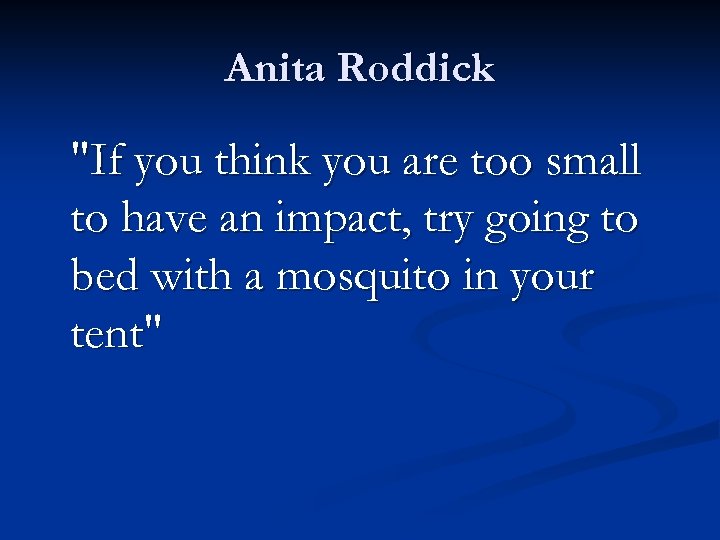 Anita Roddick

"If you think you are too small to have an impact, try going to bed with a mosquito in your tent"